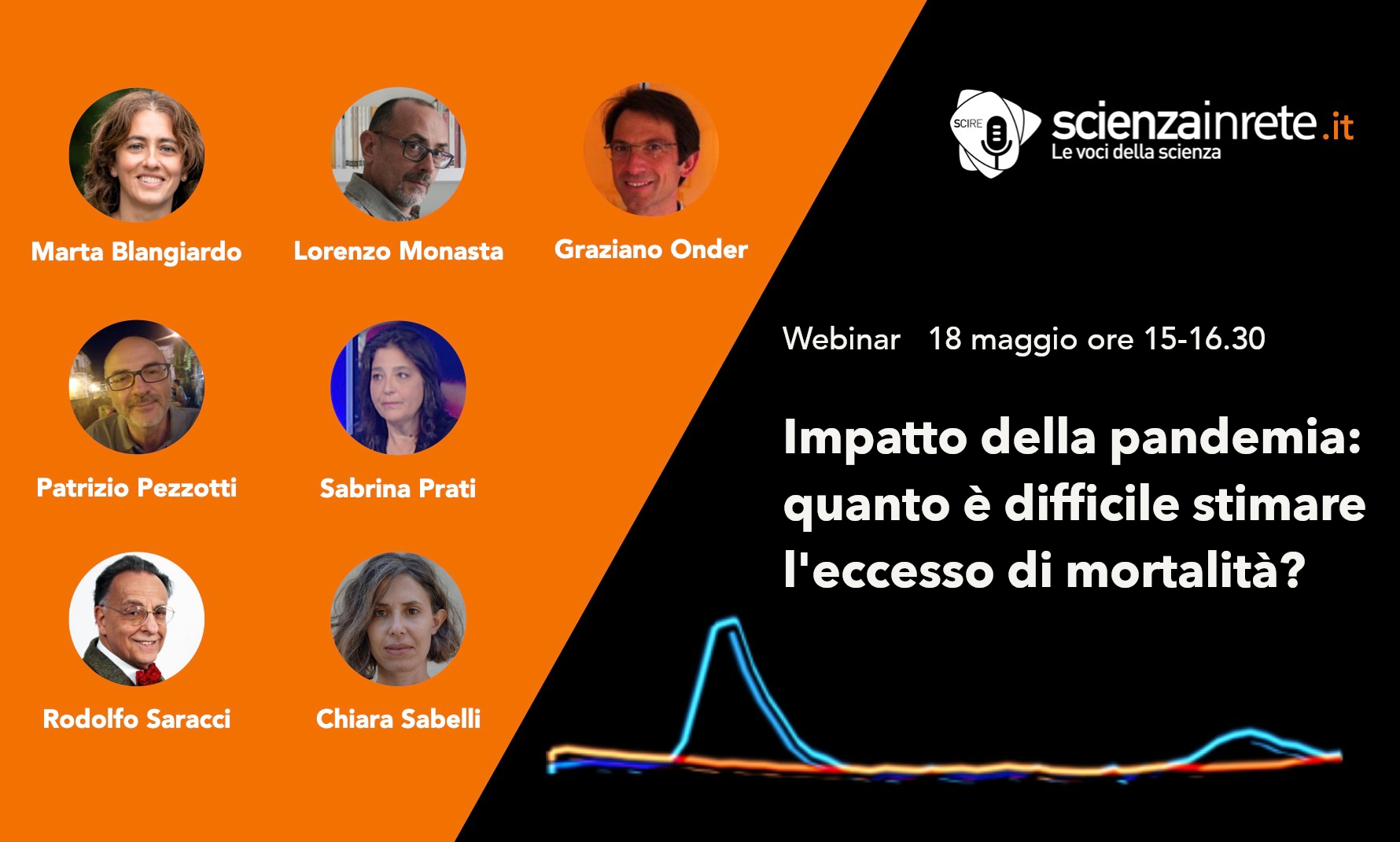 Marta Blangiardo

Lorenzo Monasta

Graziano Onder

Patrizio Pezzotti

Sabrina Prati

Rodolfo Saracci

Chiara Sabelli

SCIRE scienzainrete.it
Le voci della scienza

Webinar 18 maggio ore 15-16.30

Impatto della pandemia: quanto è difficile stimare l'eccesso di mortalità?